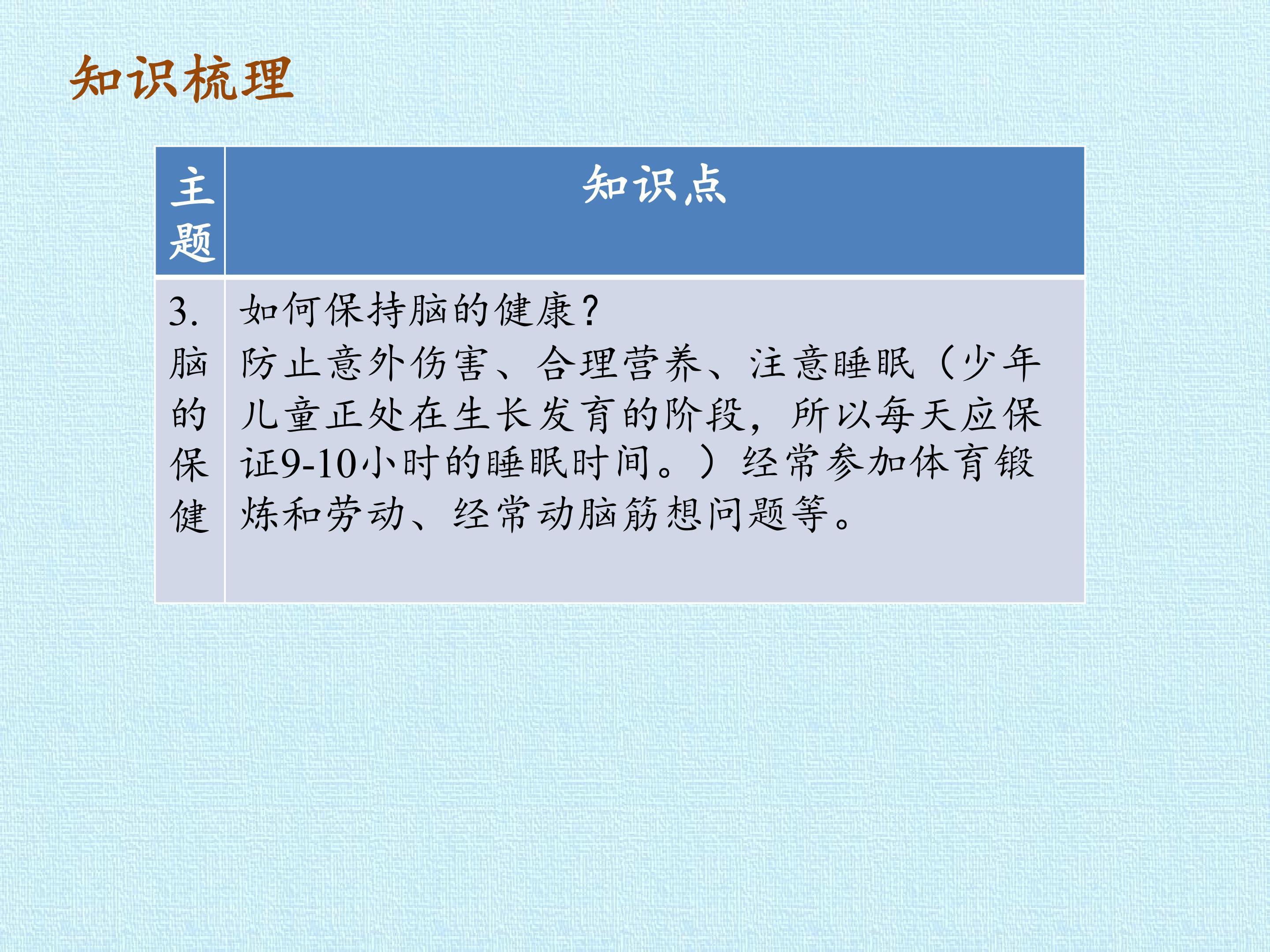 知识梳理

| 主题 | 知识点 |
|---|---|
| 3.脑的保健 | 如何保持脑的健康？防止意外伤害、合理营养、注意睡眠（少年儿童正处在生长发育的阶段，所以每天应保证9-10小时的睡眠时间。）经常参加体育锻炼和劳动、经常动脑筋想问题等。 |